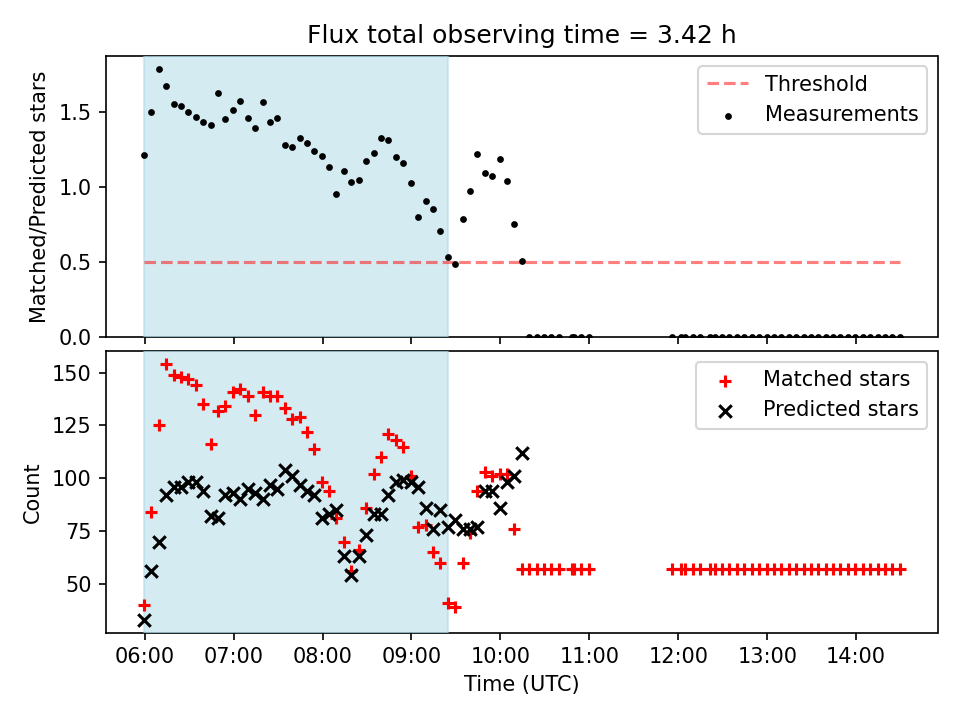 Flux total observing time = 3.42 h

Matched/Predicted stars

1.5
1.0
0.5
0.0

Threshold
Measurements

Count

150
125
100
75
50

Matched stars
Predicted stars

06:00
07:00
08:00
09:00
10:00
11:00
12:00
13:00
14:00

Time (UTC)